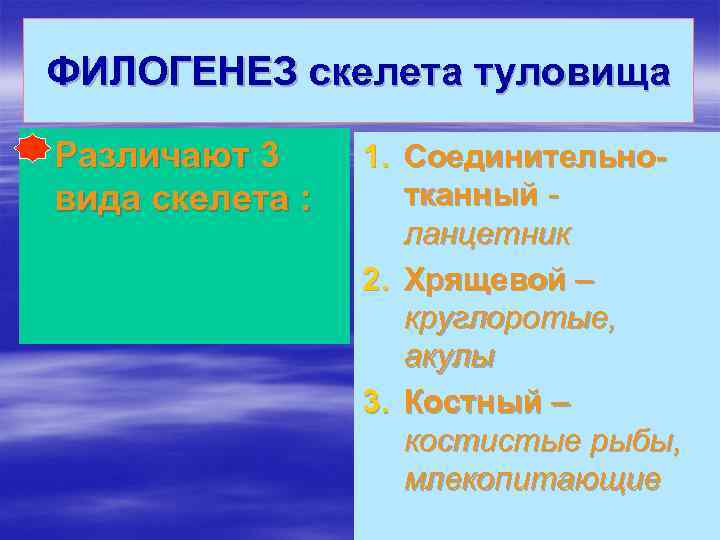 ФИЛОГЕНЕЗ скелета туловища

Различают 3 вида скелета :

1. Соединительно-тканный - ланцетник
2. Хрящевой – круглоротые, акулы
3. Костный – костистые рыбы, млекопитающие